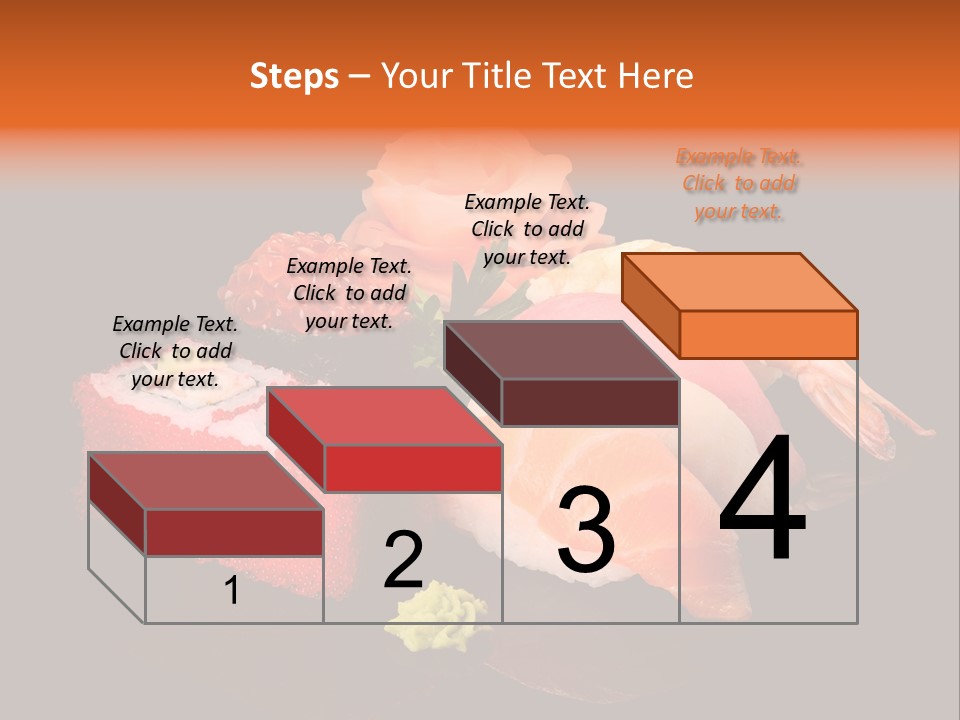 Steps – Your Title Text Here

Example Text. Click to add your text.

Example Text. Click to add your text.

Example Text. Click to add your text.

Example Text. Click to add your text.

1

2

3

4